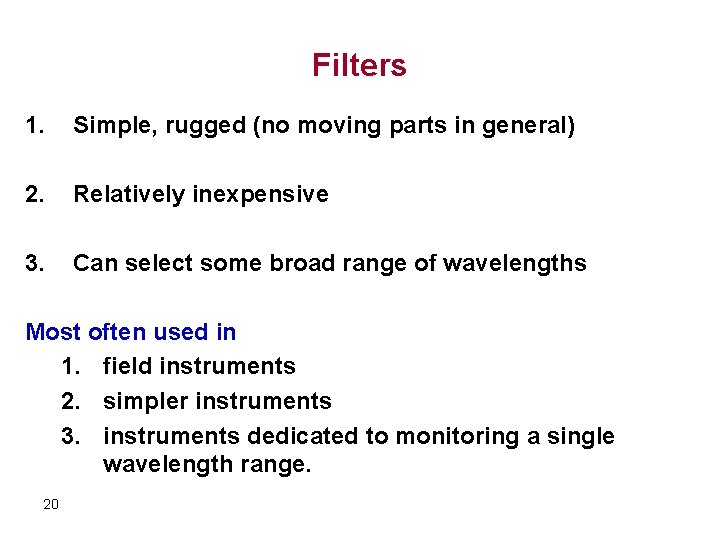 Filters

1. Simple, rugged (no moving parts in general)

2. Relatively inexpensive

3. Can select some broad range of wavelengths

Most often used in
1. field instruments
2. simpler instruments
3. instruments dedicated to monitoring a single wavelength range.

20